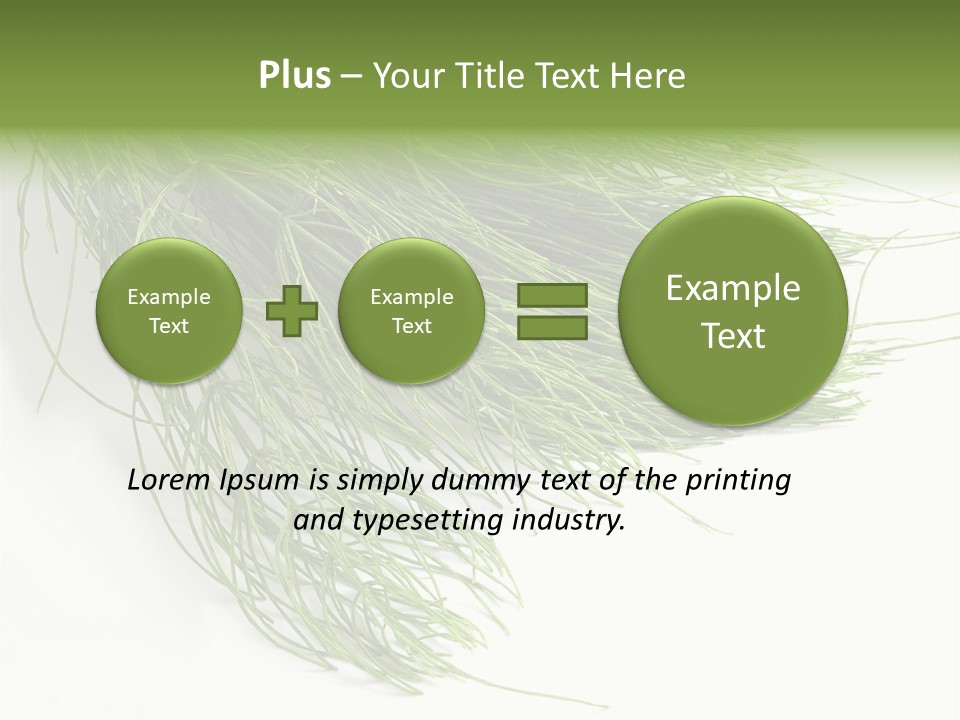 Plus – Your Title Text Here

Example Text

Example Text

Example Text

Lorem Ipsum is simply dummy text of the printing and typesetting industry.